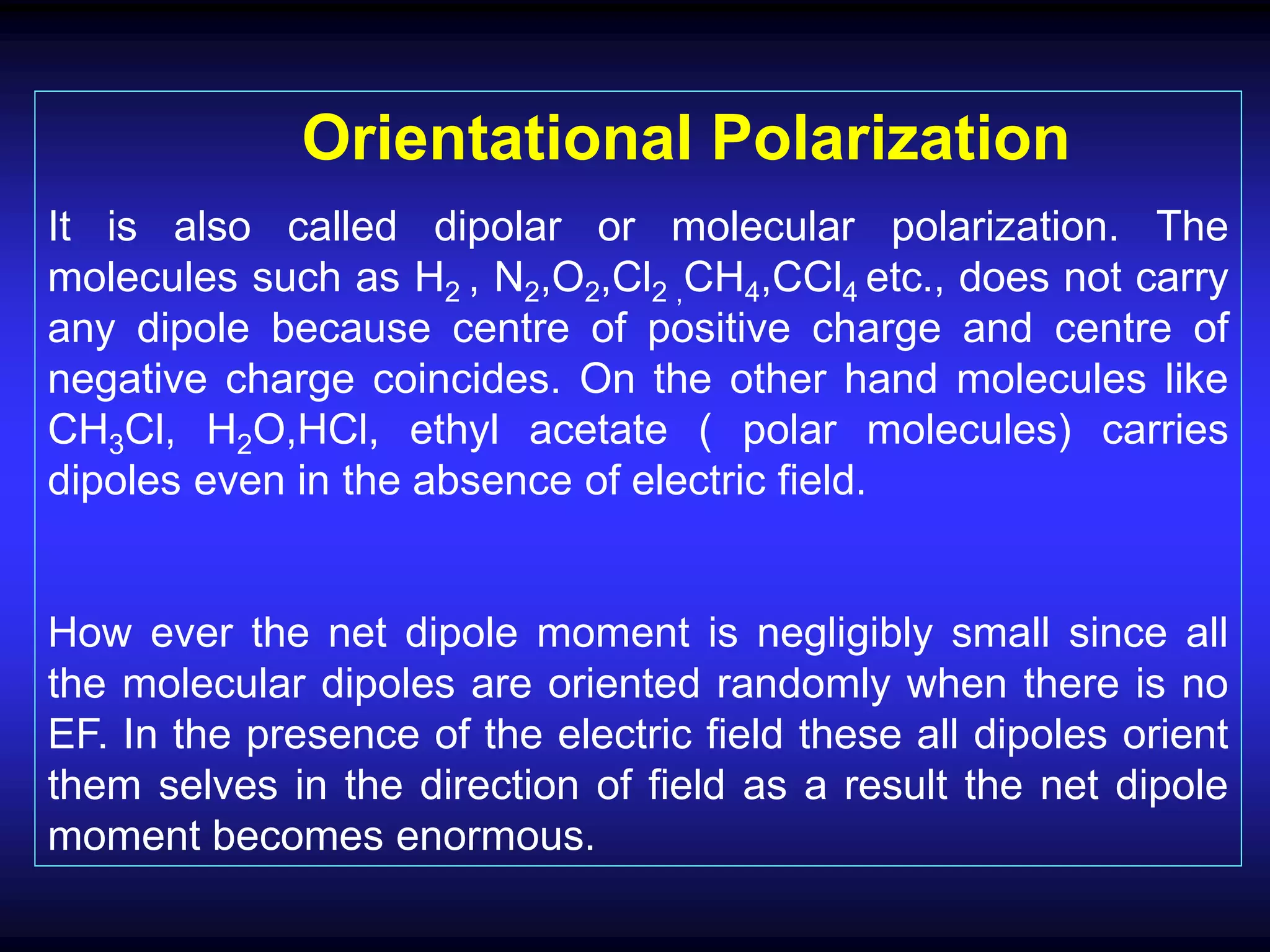 Orientational Polarization

It is also called dipolar or molecular polarization. The molecules such as $H_2$ , $N_2$,$O_2$,$Cl_2$ ,$CH_4$,$CCl_4$ etc., does not carry any dipole because centre of positive charge and centre of negative charge coincides. On the other hand molecules like $CH_3Cl$, $H_2O$,HCl, ethyl acetate ( polar molecules) carries dipoles even in the absence of electric field.

How ever the net dipole moment is negligibly small since all the molecular dipoles are oriented randomly when there is no EF. In the presence of the electric field these all dipoles orient them selves in the direction of field as a result the net dipole moment becomes enormous.